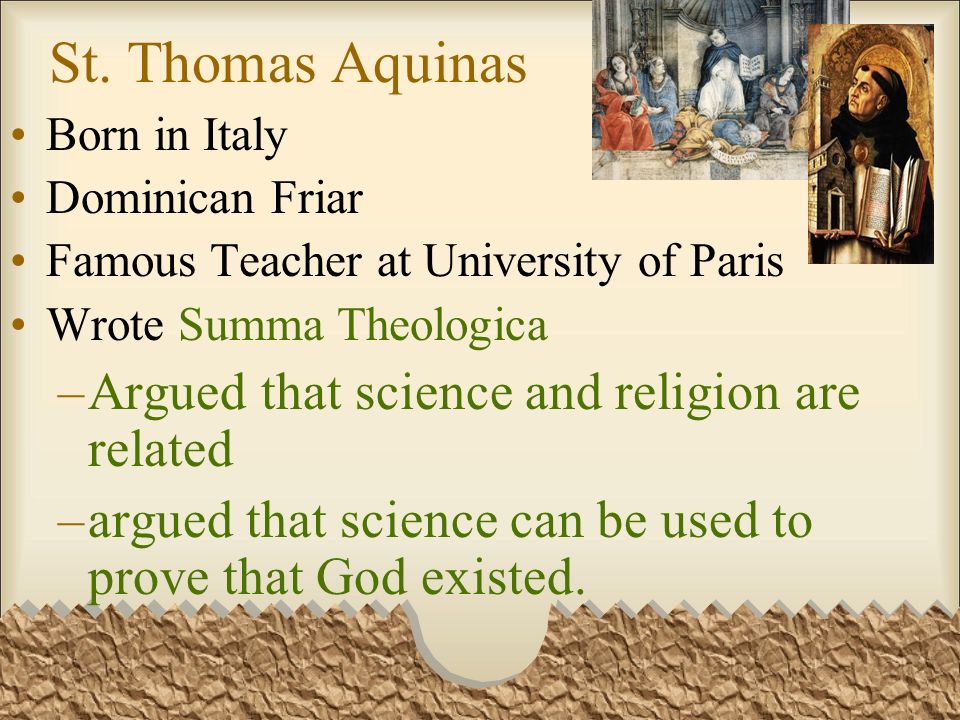 St. Thomas Aquinas

• Born in Italy
• Dominican Friar
• Famous Teacher at University of Paris
• Wrote Summa Theologica
– Argued that science and religion are related
– argued that science can be used to prove that God existed.